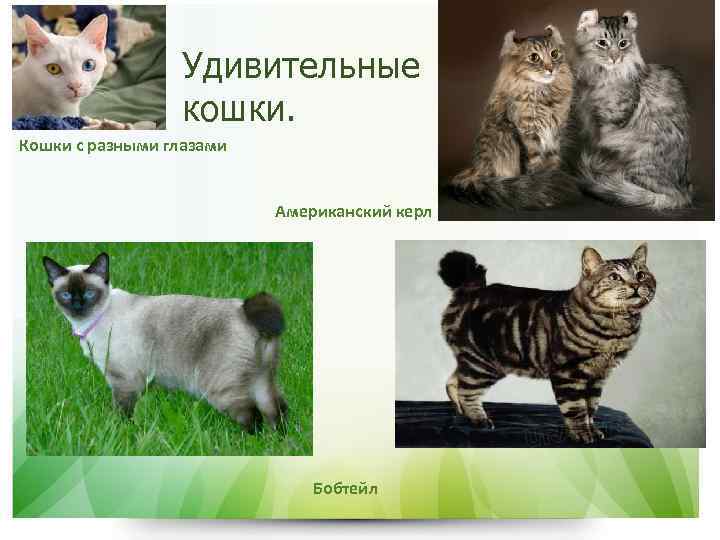 Удивительные кошки.

Кошки с разными глазами

Американский керл

Бобтейл